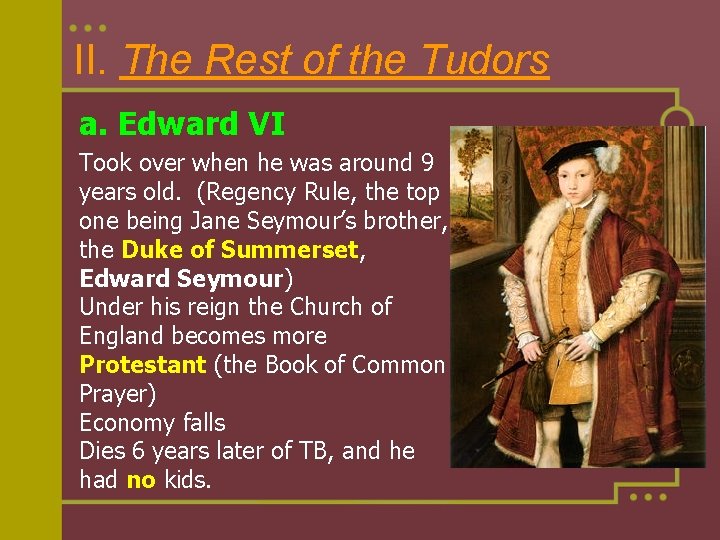 II. The Rest of the Tudors

a. Edward VI

Took over when he was around 9 years old. (Regency Rule, the top one being Jane Seymour's brother, the Duke of Summerset, Edward Seymour)
Under his reign the Church of England becomes more Protestant (the Book of Common Prayer)
Economy falls
Dies 6 years later of TB, and he had no kids.